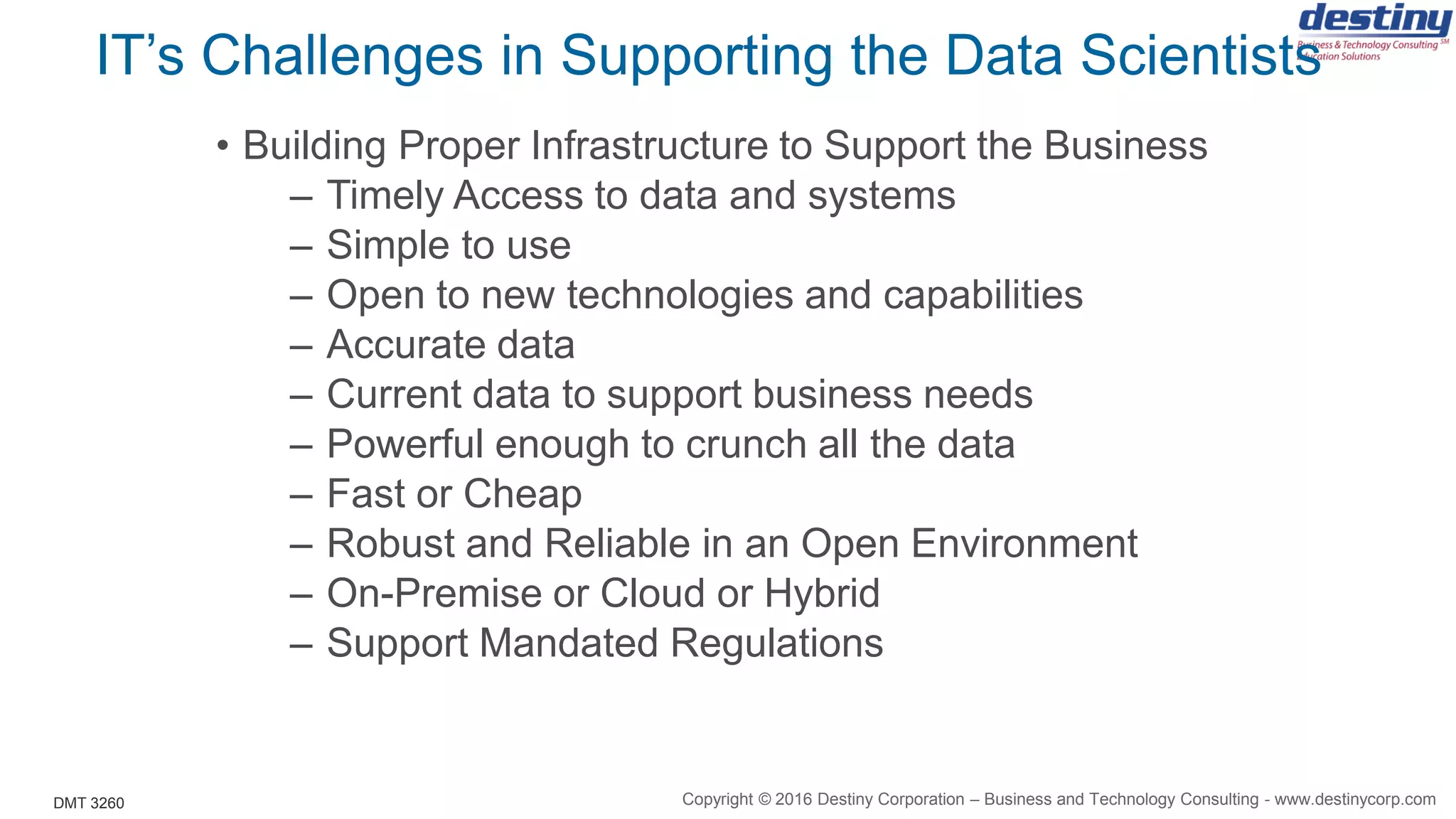 destiny
Business & Technology Consulting SM
Education Solutions

IT's Challenges in Supporting the Data Scientists

• Building Proper Infrastructure to Support the Business
– Timely Access to data and systems
– Simple to use
– Open to new technologies and capabilities
– Accurate data
– Current data to support business needs
– Powerful enough to crunch all the data
– Fast or Cheap
– Robust and Reliable in an Open Environment
– On-Premise or Cloud or Hybrid
– Support Mandated Regulations

DMT 3260

Copyright © 2016 Destiny Corporation – Business and Technology Consulting - www.destinycorp.com